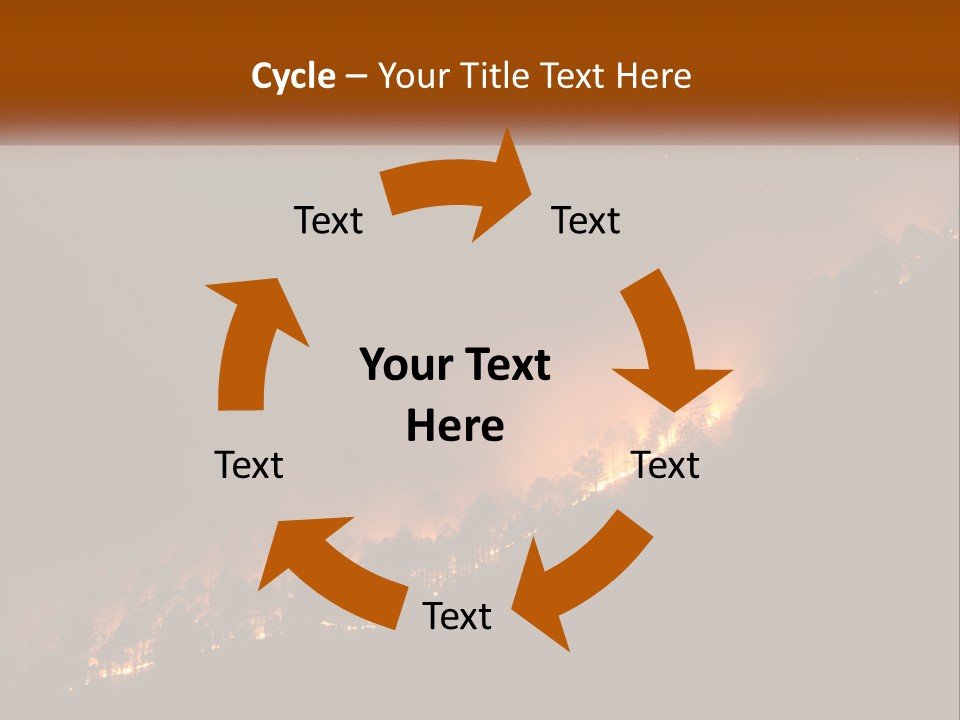 Cycle – Your Title Text Here

Text

Text

Your Text Here

Text

Text

Text